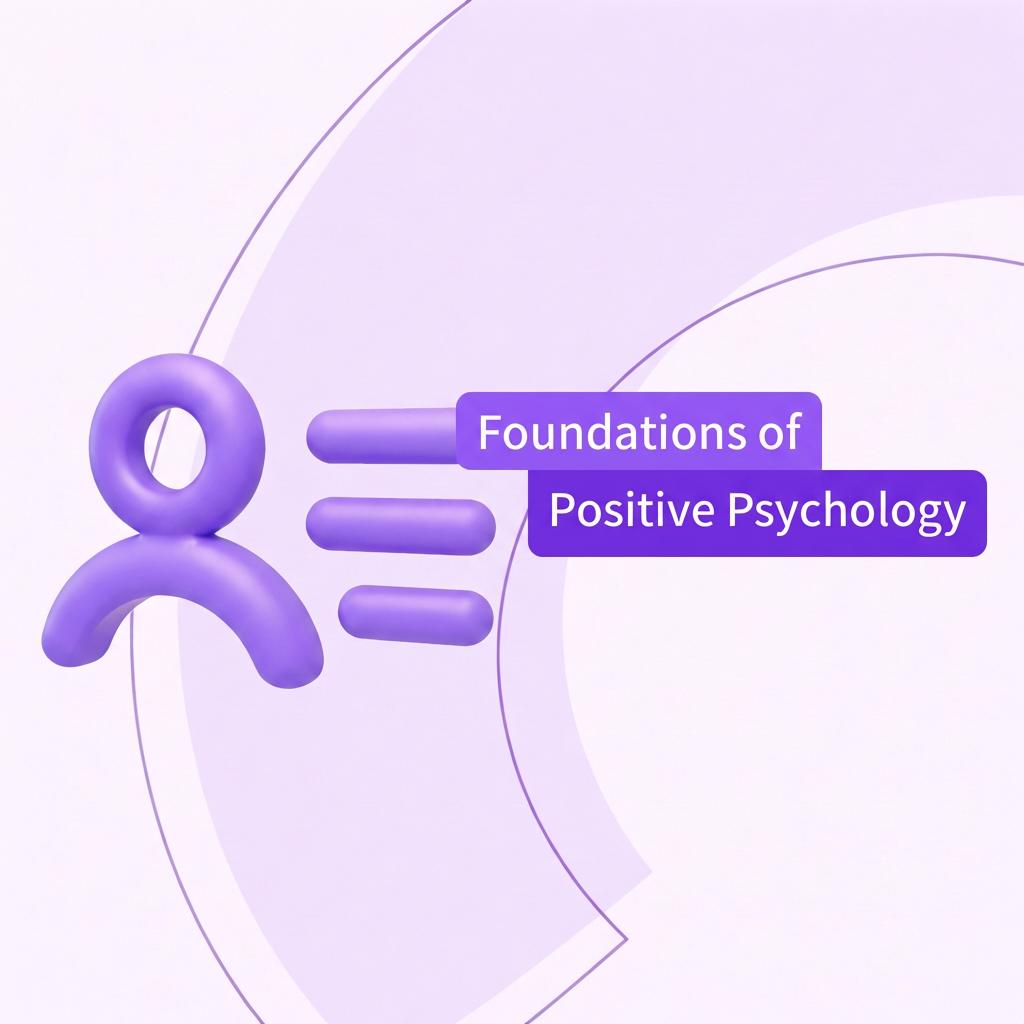 Foundations of
Positive Psychology